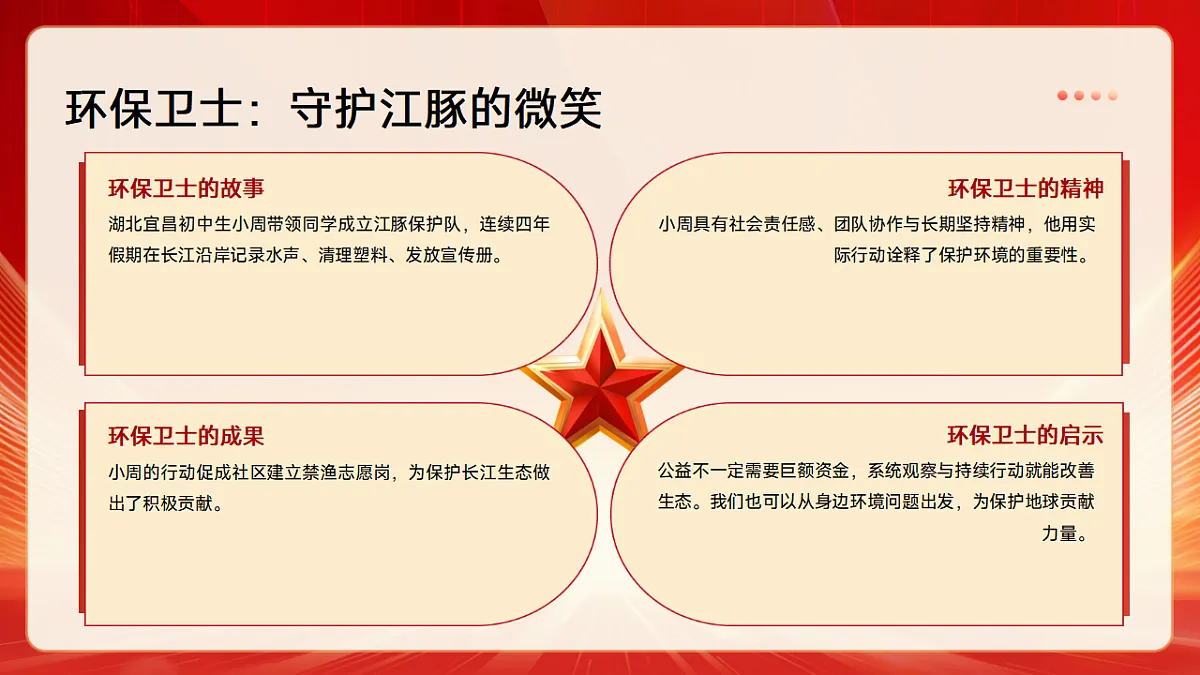 环保卫士：守护江豚的微笑

环保卫士的故事

湖北宜昌初中生小周带领同学成立江豚保护队，连续四年假期在长江沿岸记录水声、清理塑料、发放宣传册。

环保卫士的精神

小周具有社会责任感、团队协作与长期坚持精神，他用实际行动诠释了保护环境的重要性。

环保卫士的成果

小周的行动促成社区建立禁渔志愿岗，为保护长江生态做出了积极贡献。

环保卫士的启示

公益不一定需要巨额资金，系统观察与持续行动就能改善生态。我们也可以从身边环境问题出发，为保护地球贡献力量。